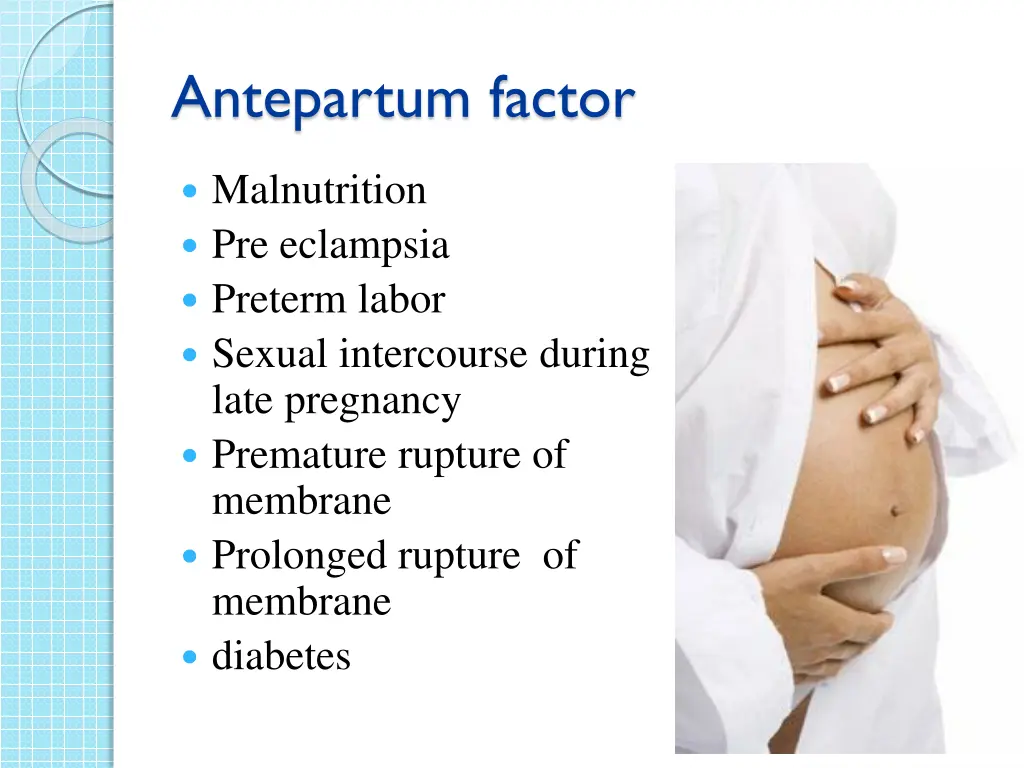 Antepartum factor

- Malnutrition
- Pre eclampsia
- Preterm labor
- Sexual intercourse during late pregnancy
- Premature rupture of membrane
- Prolonged rupture of membrane
- diabetes